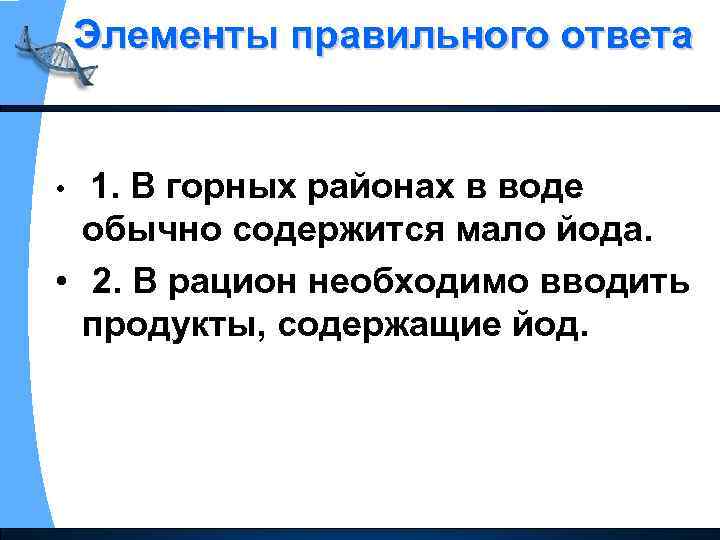 Элементы правильного ответа

• 1. В горных районах в воде обычно содержится мало йода.

• 2. В рацион необходимо вводить продукты, содержащие йод.